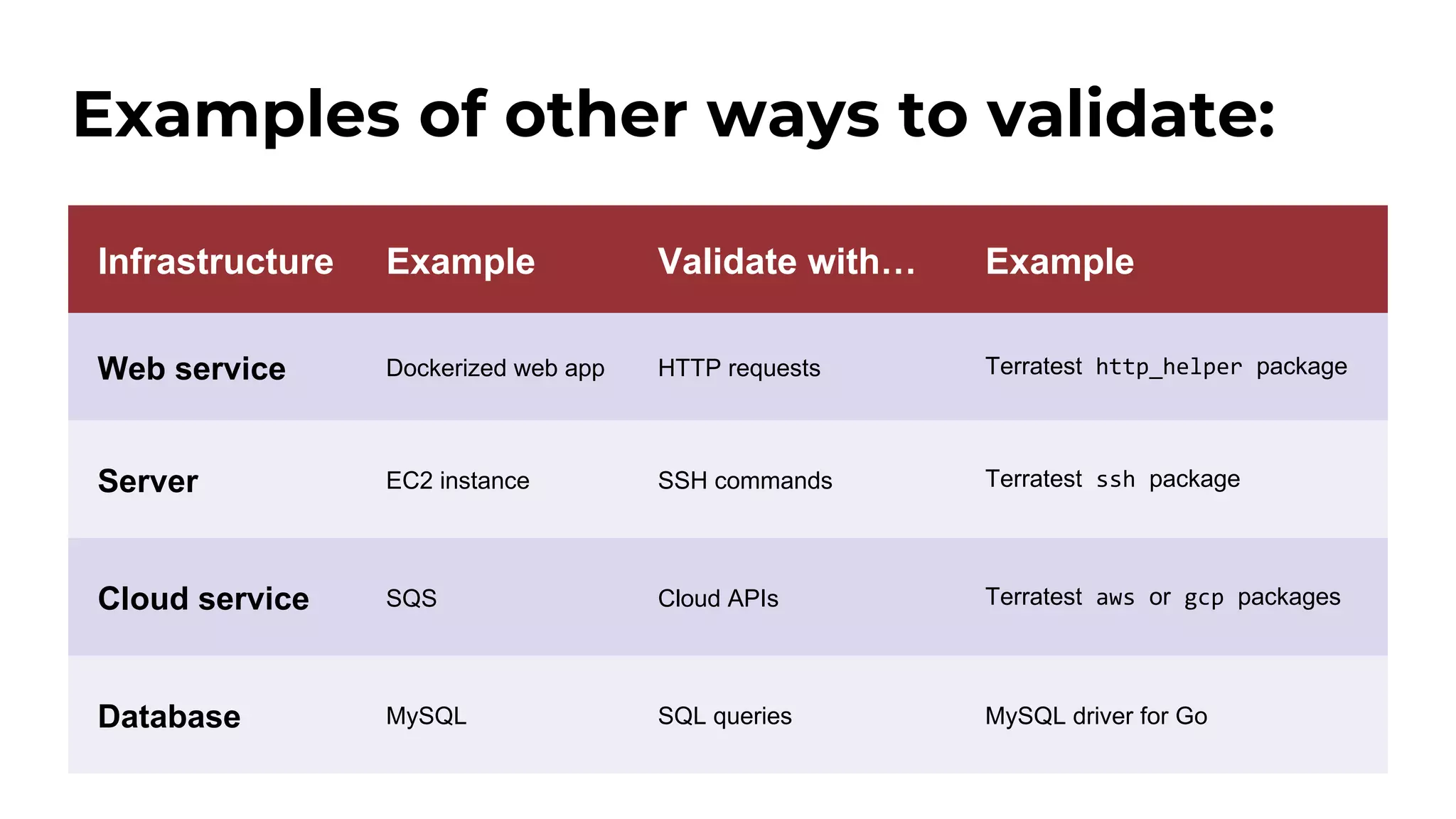 Examples of other ways to validate:

| Infrastructure | Example | Validate with… | Example |
|---|---|---|---|
| Web service | Dockerized web app | HTTP requests | Terratest http_helper package |
| Server | EC2 instance | SSH commands | Terratest ssh package |
| Cloud service | SQS | Cloud APIs | Terratest aws or gcp packages |
| Database | MySQL | SQL queries | MySQL driver for Go |